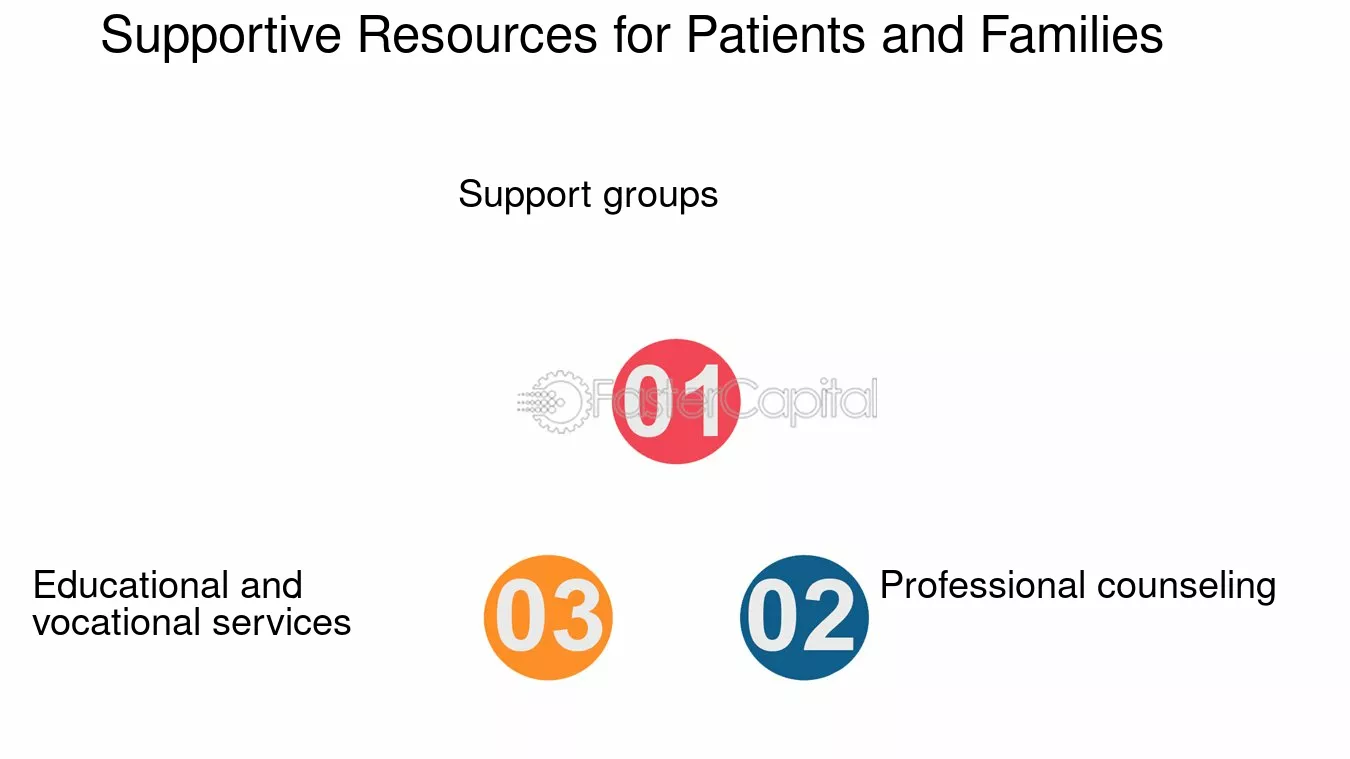 Supportive Resources for Patients and Families

Support groups

01

Educational and vocational services

03

02

Professional counseling

FasterCapital